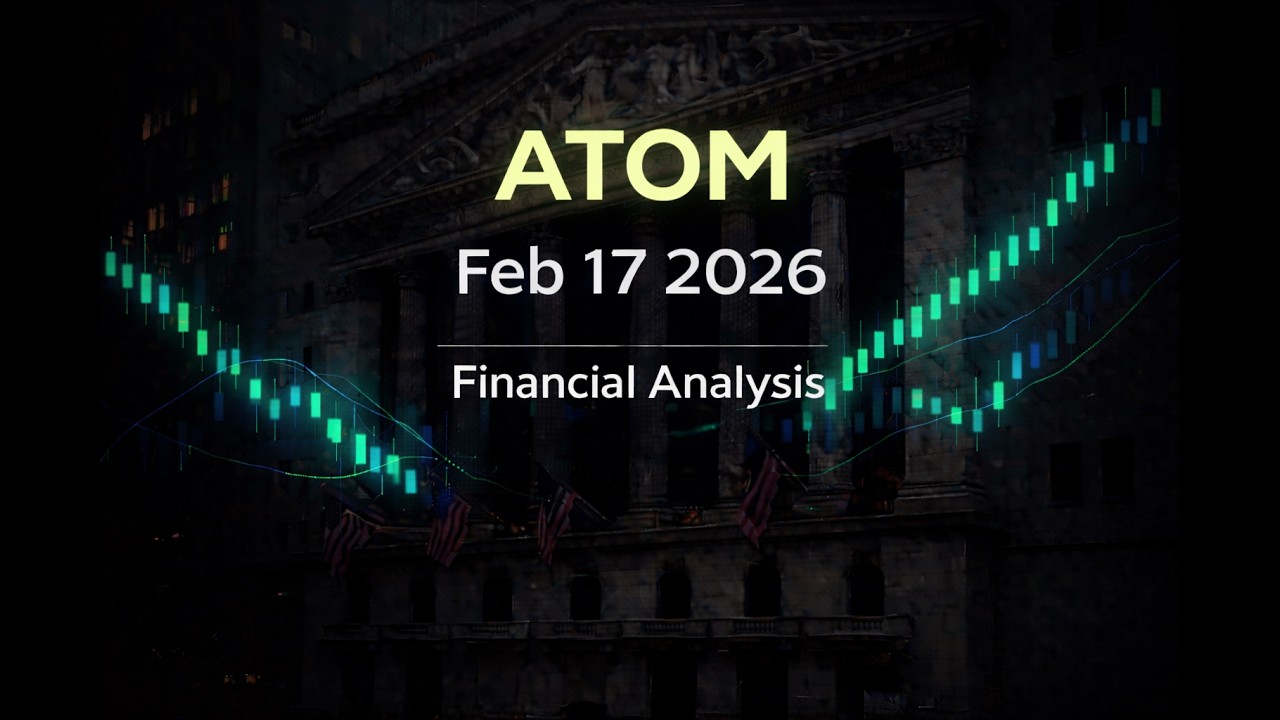 ATOM

Feb 17 2026

Financial Analysis